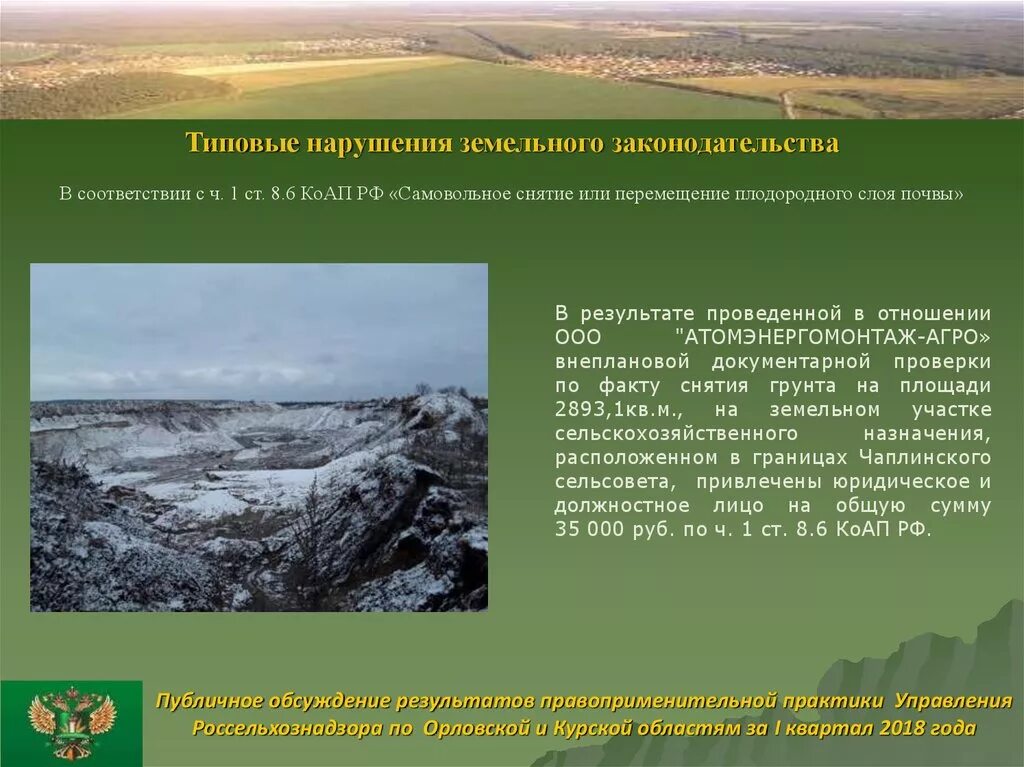 Типовые нарушения земельного законодательства

В соответствии с ч. 1 ст. 8.6 КоАП РФ «Самовольное снятие или перемещение плодородного слоя почвы»

В результате проведенной в отношении ООО "АТОМЭНЕРГОМОНТАЖ-АГРО» внеплановой документарной проверки по факту снятия грунта на площади 2893,1кв.м., на земельном участке сельскохозяйственного назначения, расположенном в границах Чаплинского сельсовета, привлечены юридическое и должностное лицо на общую сумму 35 000 руб. по ч. 1 ст. 8.6 КоАП РФ.

Публичное обсуждение результатов правоприменительной практики Управления Россельхознадзора по Орловской и Курской областям за I квартал 2018 года